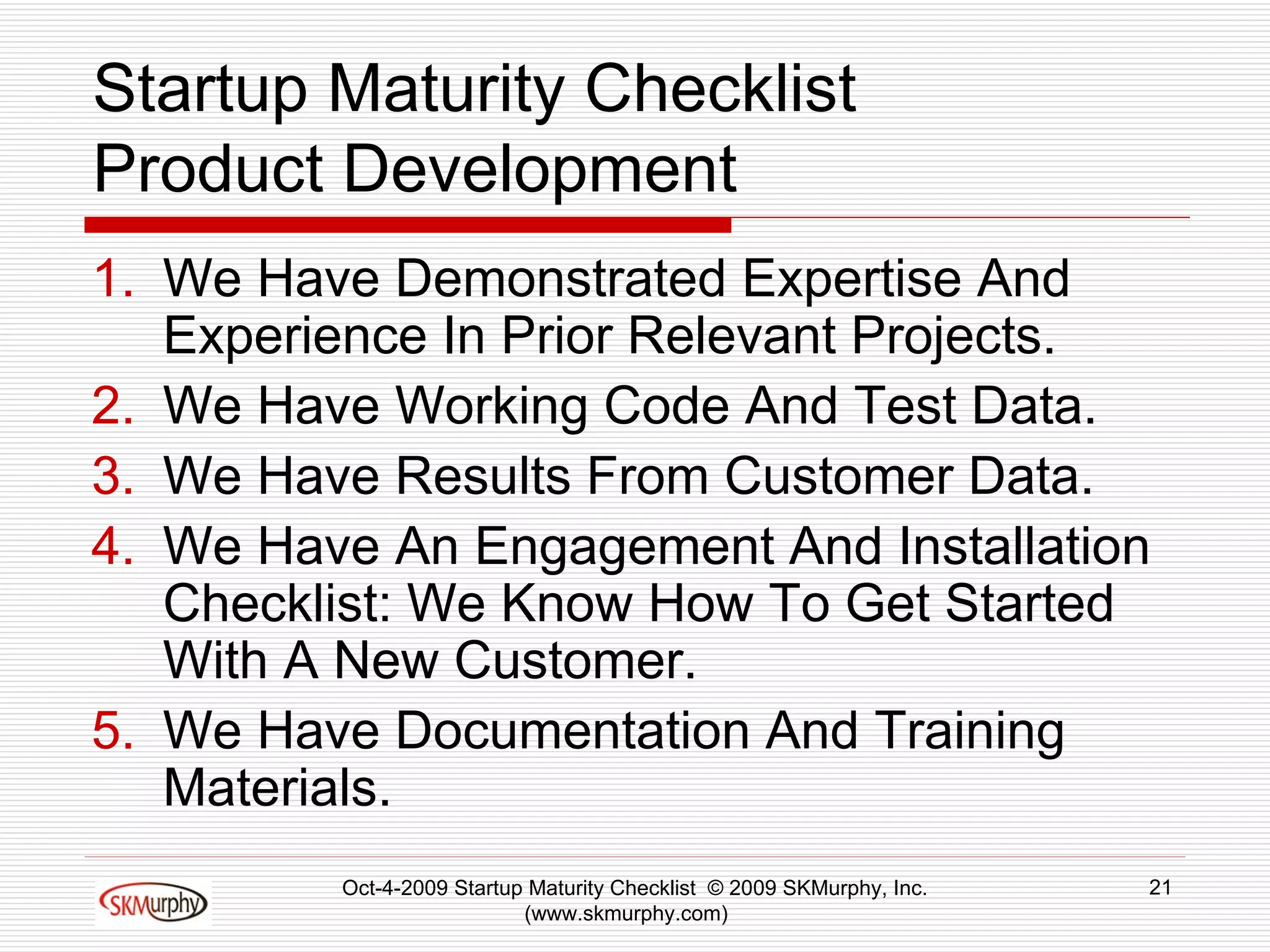 Startup Maturity Checklist
Product Development

1. We Have Demonstrated Expertise And Experience In Prior Relevant Projects.
2. We Have Working Code And Test Data.
3. We Have Results From Customer Data.
4. We Have An Engagement And Installation Checklist: We Know How To Get Started With A New Customer.
5. We Have Documentation And Training Materials.

SKMurphy

Oct-4-2009 Startup Maturity Checklist © 2009 SKMurphy, Inc. (www.skmurphy.com)

21